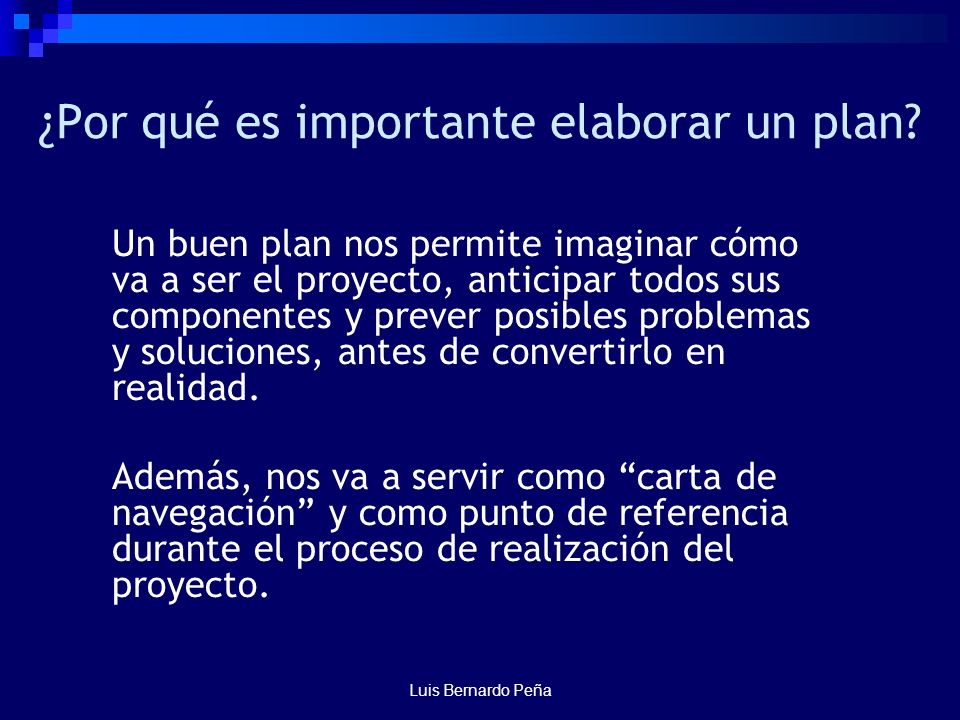 ¿Por qué es importante elaborar un plan?

Un buen plan nos permite imaginar cómo va a ser el proyecto, anticipar todos sus componentes y prever posibles problemas y soluciones, antes de convertirlo en realidad.

Además, nos va a servir como “carta de navegación” y como punto de referencia durante el proceso de realización del proyecto.

Luis Bernardo Peña